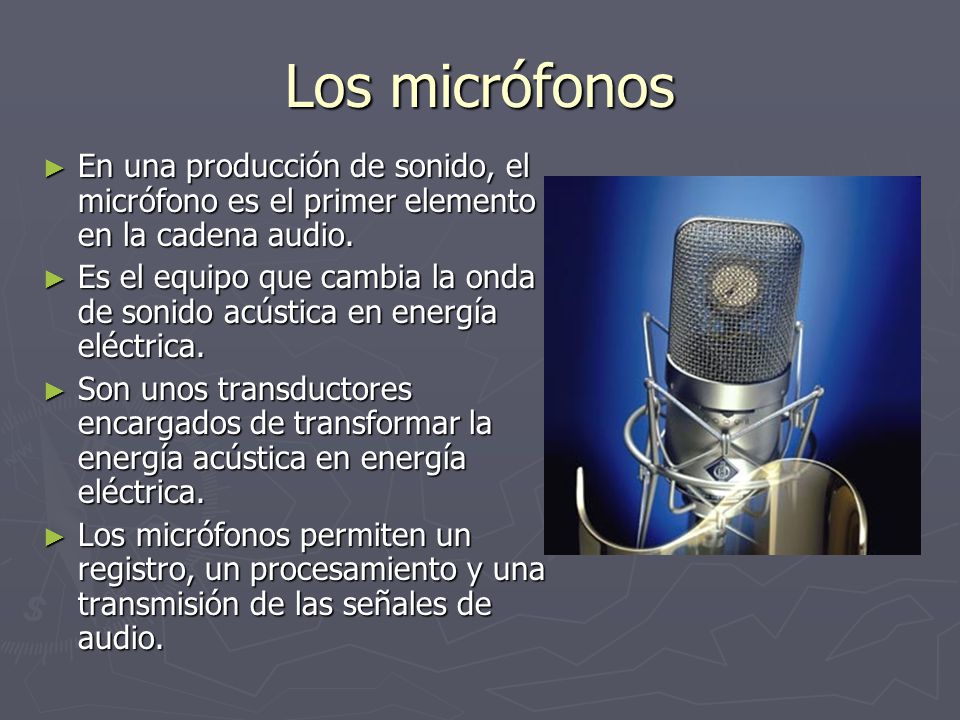 Los micrófonos

► En una producción de sonido, el micrófono es el primer elemento en la cadena audio.

► Es el equipo que cambia la onda de sonido acústica en energía eléctrica.

► Son unos transductores encargados de transformar la energía acústica en energía eléctrica.

► Los micrófonos permiten un registro, un procesamiento y una transmisión de las señales de audio.